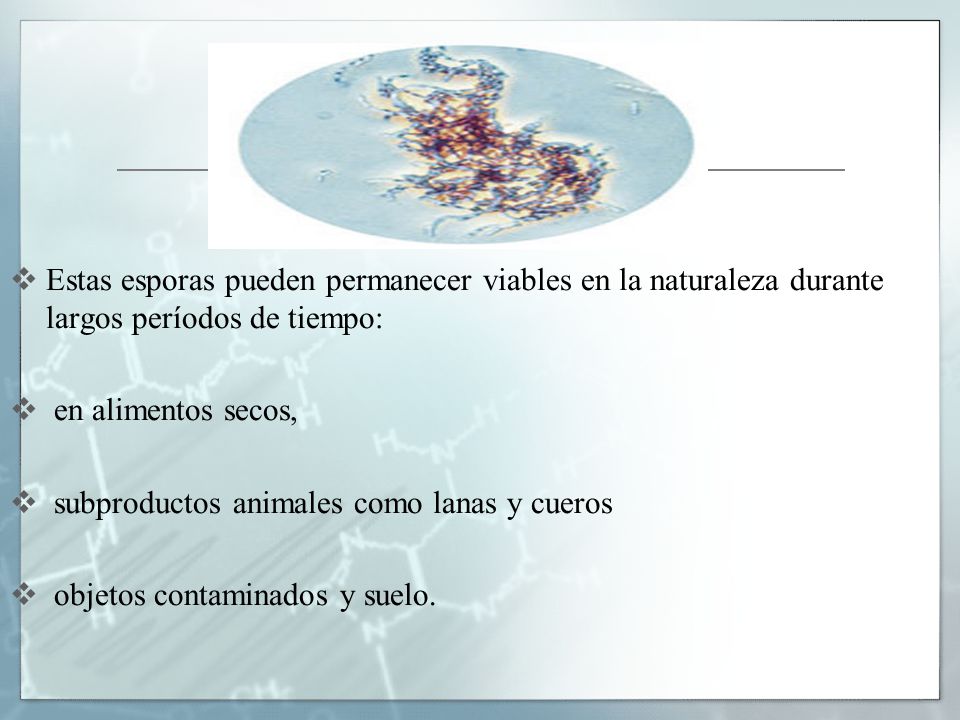 ❖ Estas esporas pueden permanecer viables en la naturaleza durante largos períodos de tiempo:

❖ en alimentos secos,

❖ subproductos animales como lanas y cueros

❖ objetos contaminados y suelo.